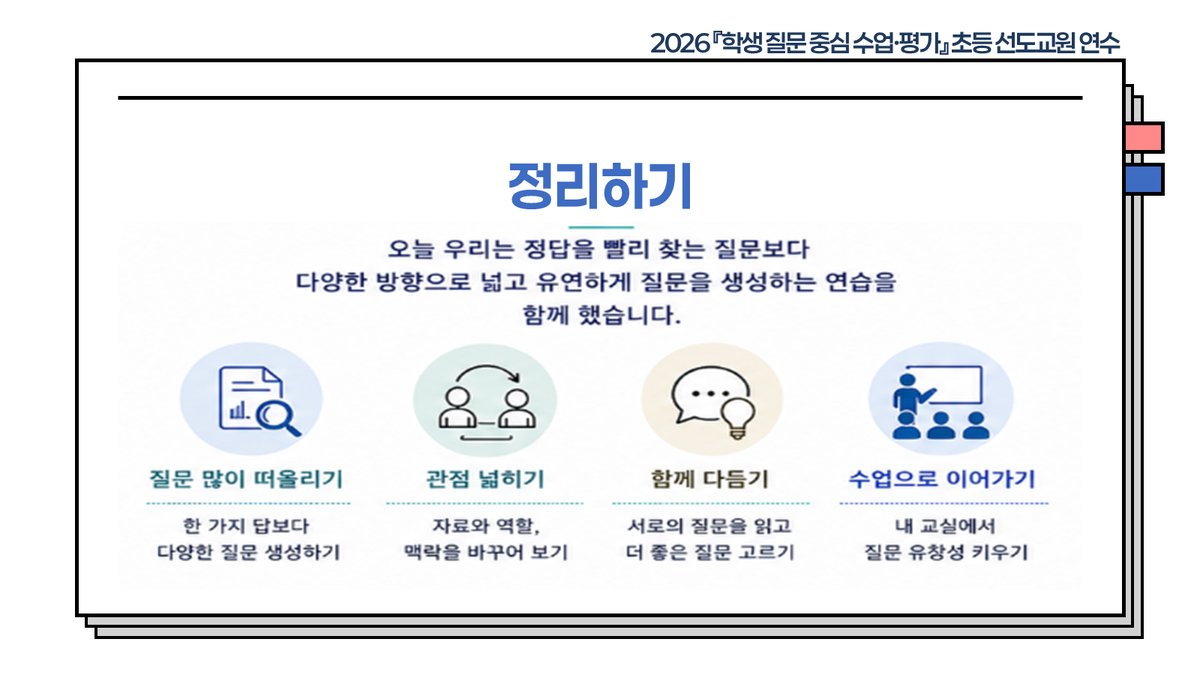 2026『학생 질문 중심 수업·평가』초등 선도교원 연수

정리하기

오늘 우리는 정답을 빨리 찾는 질문보다 다양한 방향으로 넓고 유연하게 질문을 생성하는 연습을 함께 했습니다.

질문 많이 떠올리기

한 가지 답보다 다양한 질문 생성하기

관점 넓히기

자료와 역할, 맥락을 바꾸어 보기

함께 다듬기

서로의 질문을 읽고 더 좋은 질문 고르기

수업으로 이어가기

내 교실에서 질문 유창성 키우기